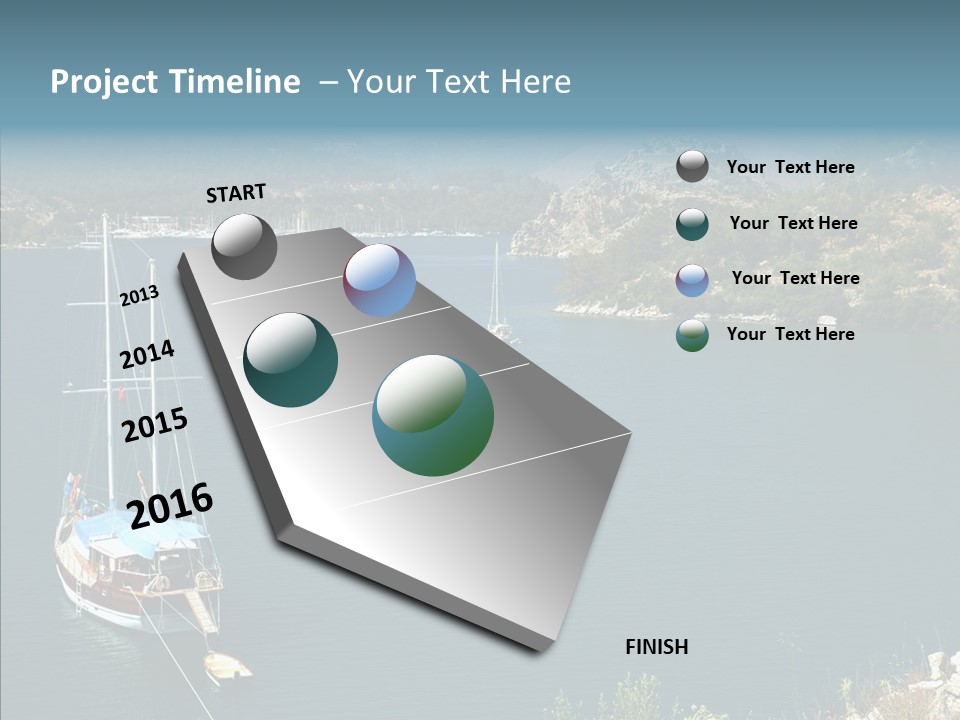 Project Timeline – Your Text Here

START

2013

2014

2015

2016

FINISH

Your Text Here

Your Text Here

Your Text Here

Your Text Here